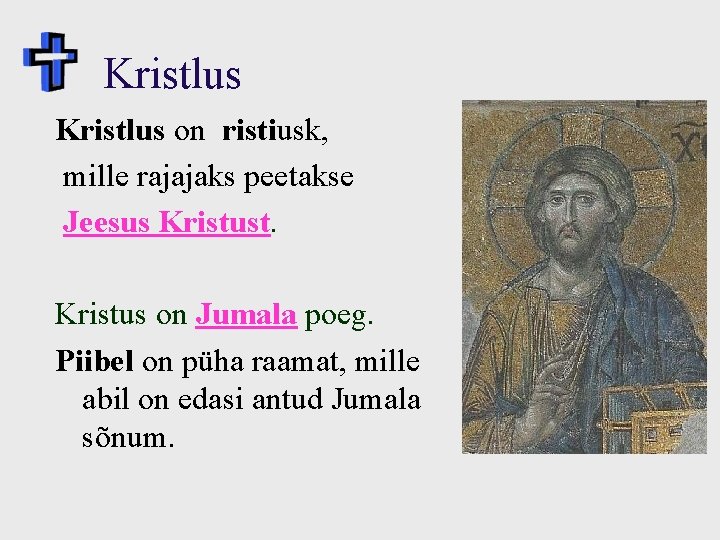 Kristlus

Kristlus on ristiusk, mille rajajaks peetakse Jeesus Kristust.

Kristus on Jumala poeg.

Piibel on püha raamat, mille abil on edasi antud Jumala sõnum.